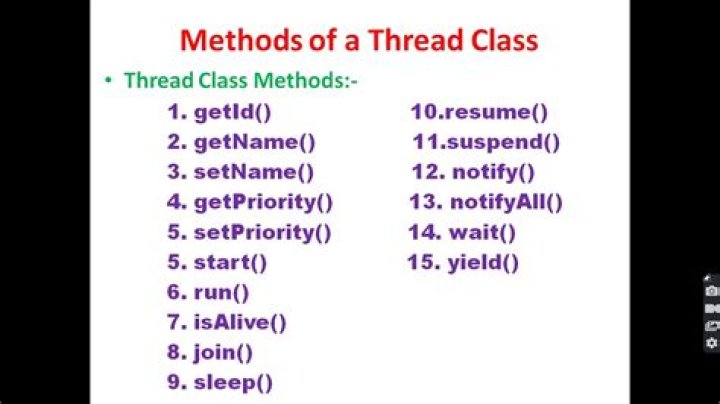 Methods of a Thread Class

• Thread Class Methods:-

1. getId()
2. getName()
3. setName()
4. getPriority()
5. setPriority()
5. start()
6. run()
7. isAlive()
8. join()
9. sleep()

10.resume()
11.suspend()
12. notify()
13. notifyAll()
14. wait()
15. yield()